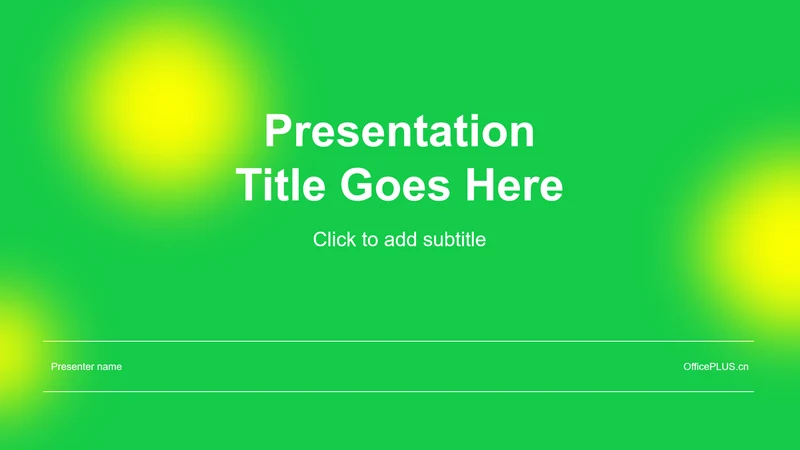 Presentation
Title Goes Here

Click to add subtitle

Presenter name

OfficePLUS.cn